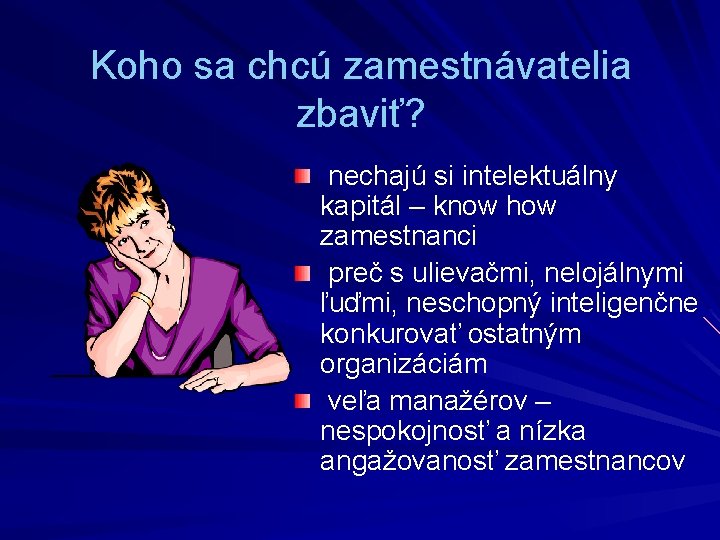 Koho sa chcú zamestnávatelia zbaviť?

nechajú si intelektuálny kapitál – know how zamestnanci

preč s ulievačmi, nelojálnymi ľuďmi, neschopný inteligenčne konkurovať ostatným organizáciám

veľa manažérov – nespokojnosť a nízka angažovanosť zamestnancov